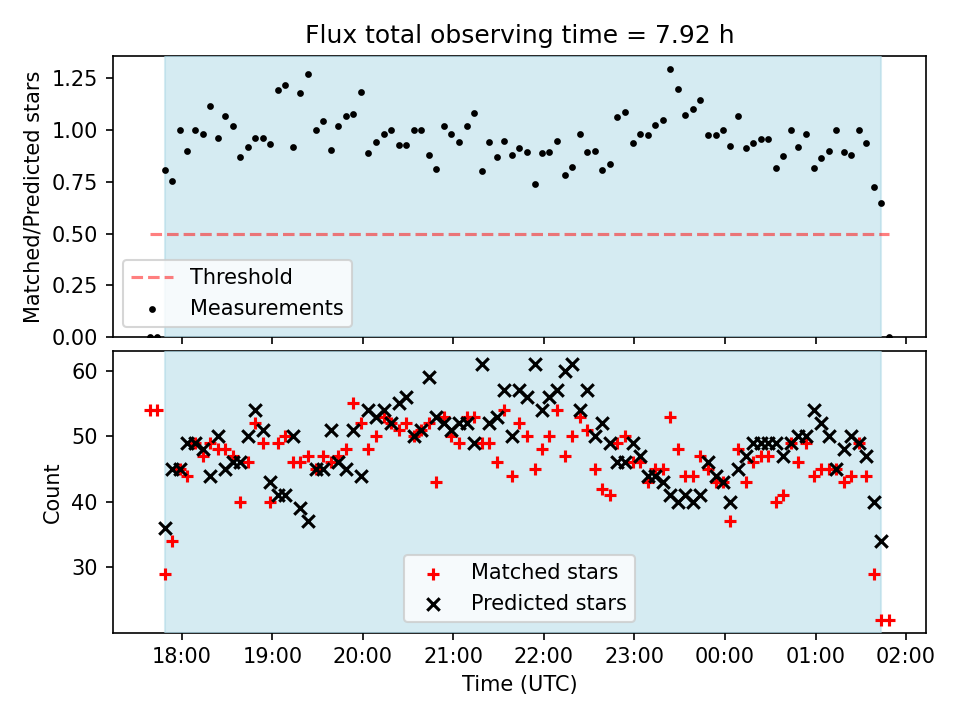 Flux total observing time = 7.92 h

Matched/Predicted stars

1.25
1.00
0.75
0.50
0.25
0.00

Threshold
Measurements

Count

60
50
40
30

Matched stars
Predicted stars

18:00
19:00
20:00
21:00
22:00
23:00
00:00
01:00
02:00

Time (UTC)